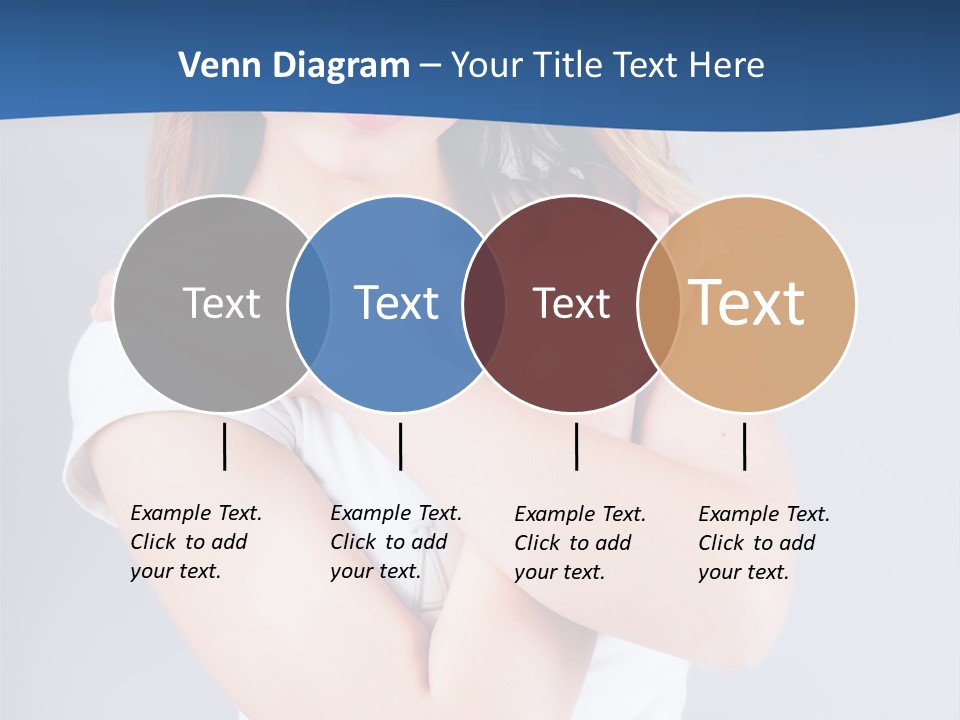 Venn Diagram – Your Title Text Here

Text

Text

Text

Text

Example Text. Click to add your text.

Example Text. Click to add your text.

Example Text. Click to add your text.

Example Text. Click to add your text.